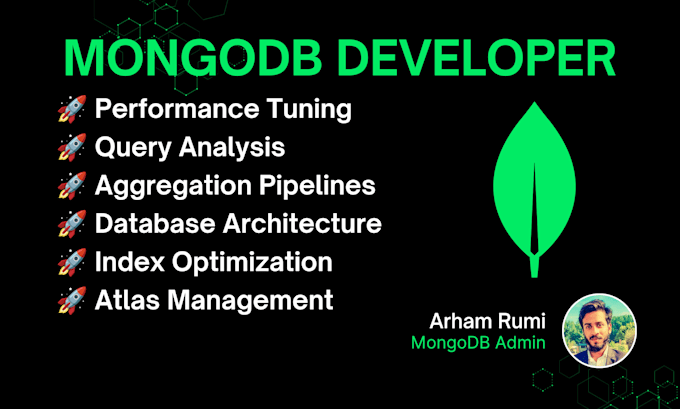 MONGODB DEVELOPER

🚀 Performance Tuning
🚀 Query Analysis
🚀 Aggregation Pipelines
🚀 Database Architecture
🚀 Index Optimization
🚀 Atlas Management

Arham Rumi
MongoDB Admin